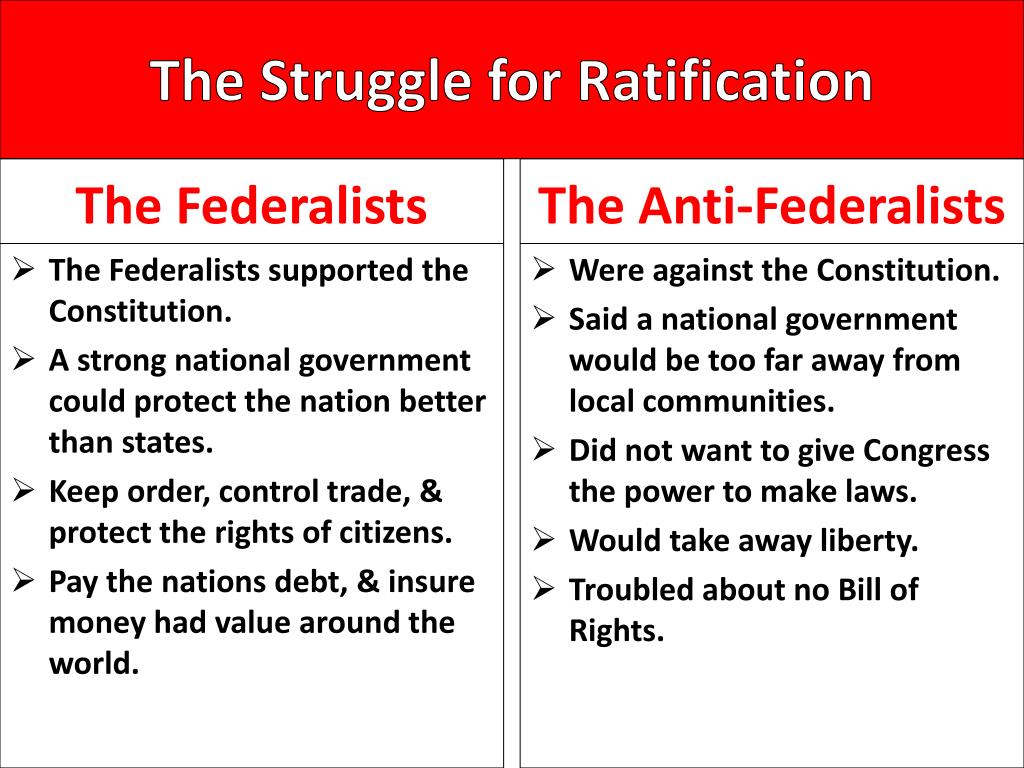 The Struggle for Ratification

The Federalists

➢ The Federalists supported the Constitution.
➢ A strong national government could protect the nation better than states.
➢ Keep order, control trade, & protect the rights of citizens.
➢ Pay the nations debt, & insure money had value around the world.

The Anti-Federalists

➢ Were against the Constitution.
➢ Said a national government would be too far away from local communities.
➢ Did not want to give Congress the power to make laws.
➢ Would take away liberty.
➢ Troubled about no Bill of Rights.